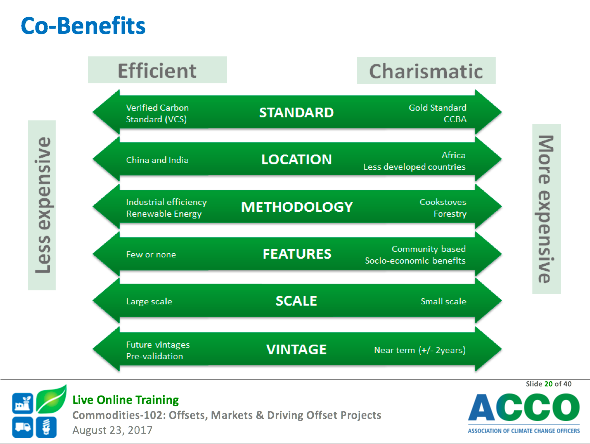 Co-Benefits

Efficient

Charismatic

Less expensive

More expensive

Verified Carbon Standard (VCS) STANDARD Gold Standard CCBA

China and India LOCATION Africa Less developed countries

Industrial efficiency Renewable Energy METHODOLOGY Cookstoves Forestry

Few or none FEATURES Community based Socio-economic benefits

Large scale SCALE Small scale

Future vintages Pre-validation VINTAGE Near term (+/- 2years)

Slide 20 of 40

Live Online Training
Commodities-102: Offsets, Markets & Driving Offset Projects
August 23, 2017

ACCO
ASSOCIATION OF CLIMATE CHANGE OFFICERS